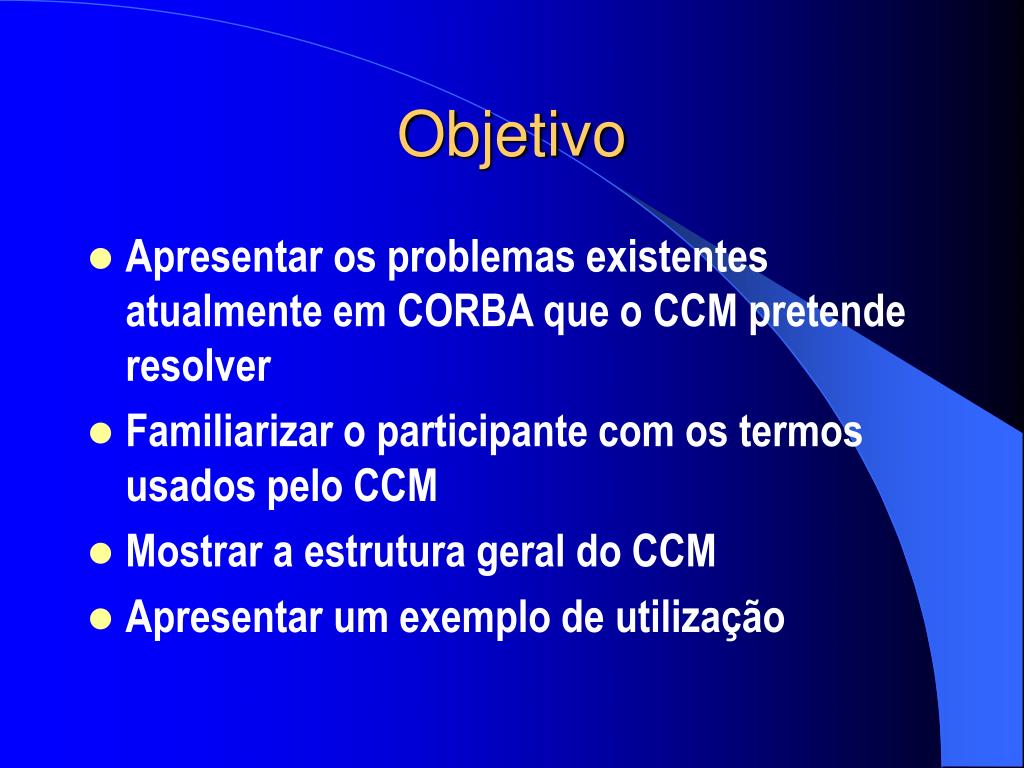 Objetivo

- Apresentar os problemas existentes atualmente em CORBA que o CCM pretende resolver
- Familiarizar o participante com os termos usados pelo CCM
- Mostrar a estrutura geral do CCM
- Apresentar um exemplo de utilização